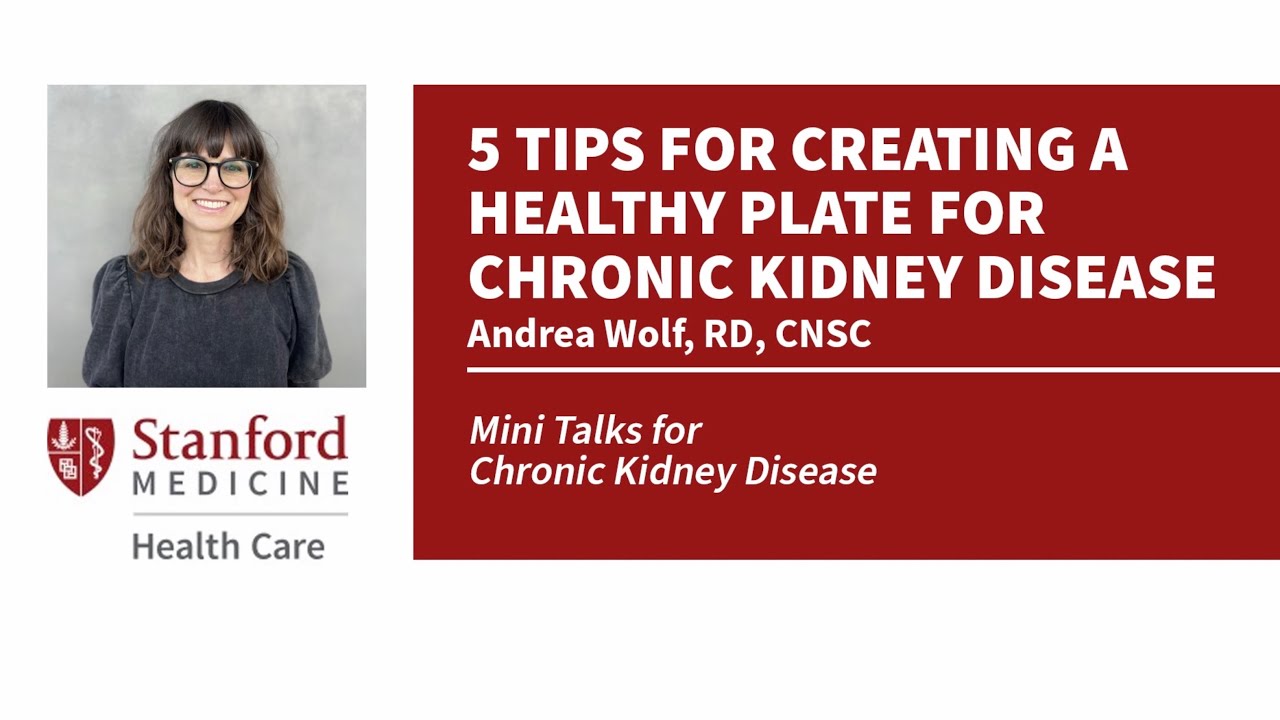 Stanford
MEDICINE
Health Care

5 TIPS FOR CREATING A HEALTHY PLATE FOR CHRONIC KIDNEY DISEASE
Andrea Wolf, RD, CNSC

Mini Talks for
Chronic Kidney Disease